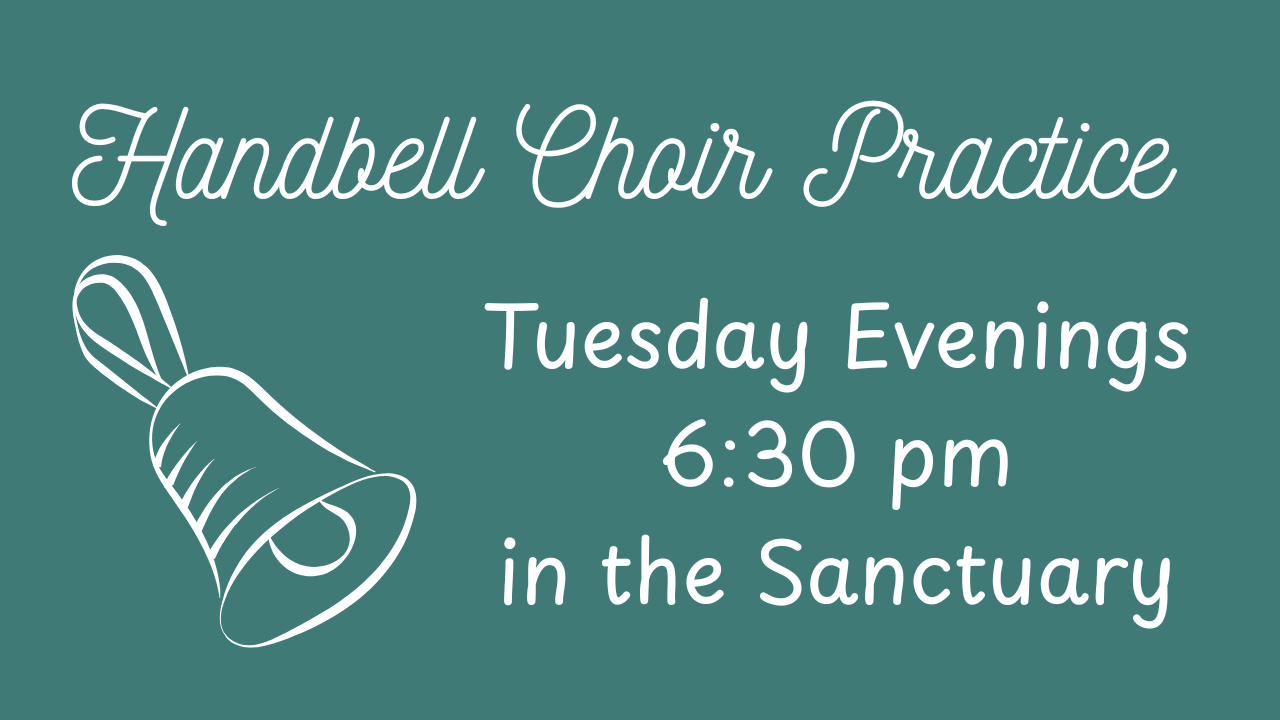 Handbell Choir Practice

Tuesday Evenings
6:30 pm
in the Sanctuary